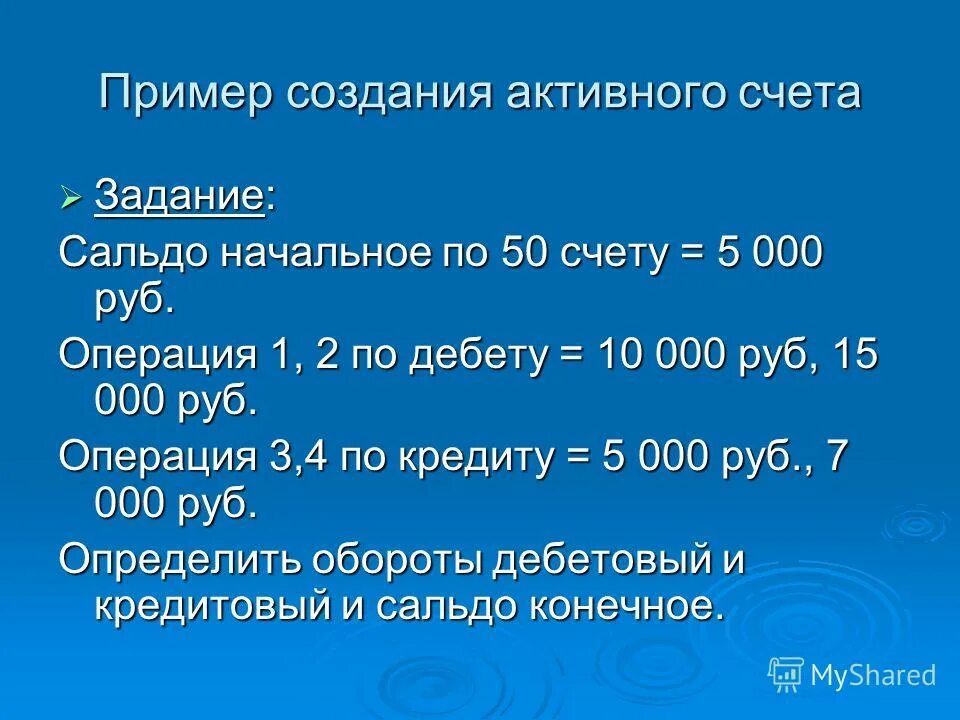 Пример создания активного счета

Задание:

Сальдо начальное по 50 счету = 5 000 руб.

Операция 1, 2 по дебету = 10 000 руб, 15 000 руб.

Операция 3,4 по кредиту = 5 000 руб., 7 000 руб.

Определить обороты дебетовый и кредитовый и сальдо конечное.

MyShared